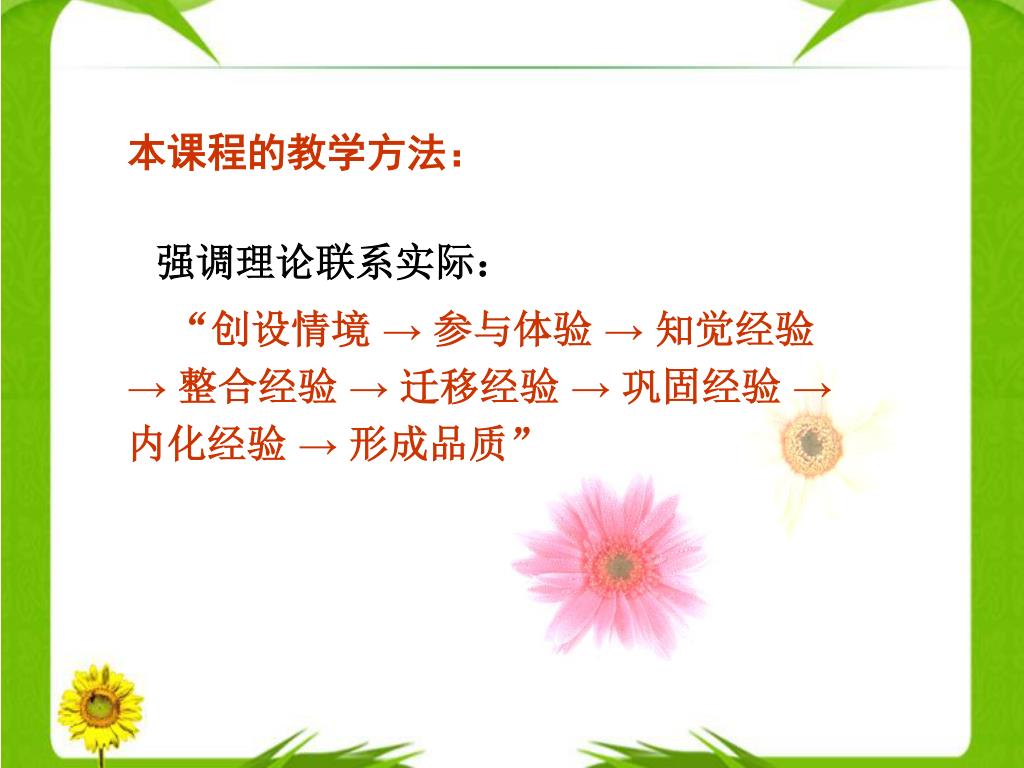 本课程的教学方法：

强调理论联系实际：

“创设情境 → 参与体验 → 知觉经验 → 整合经验 → 迁移经验 → 巩固经验 → 内化经验 → 形成品质”